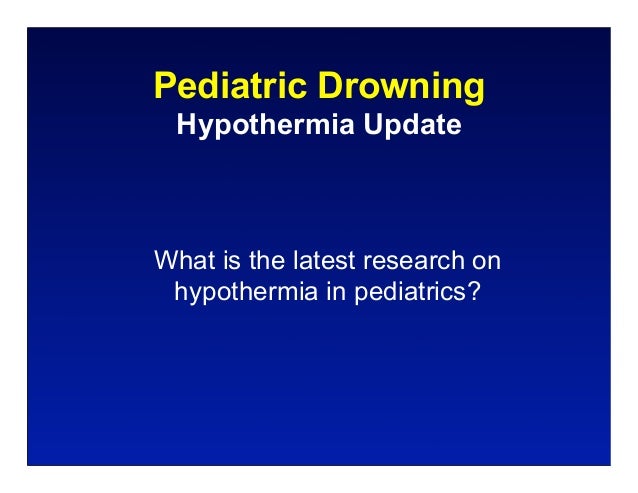 Pediatric Drowning
Hypothermia Update

What is the latest research on hypothermia in pediatrics?